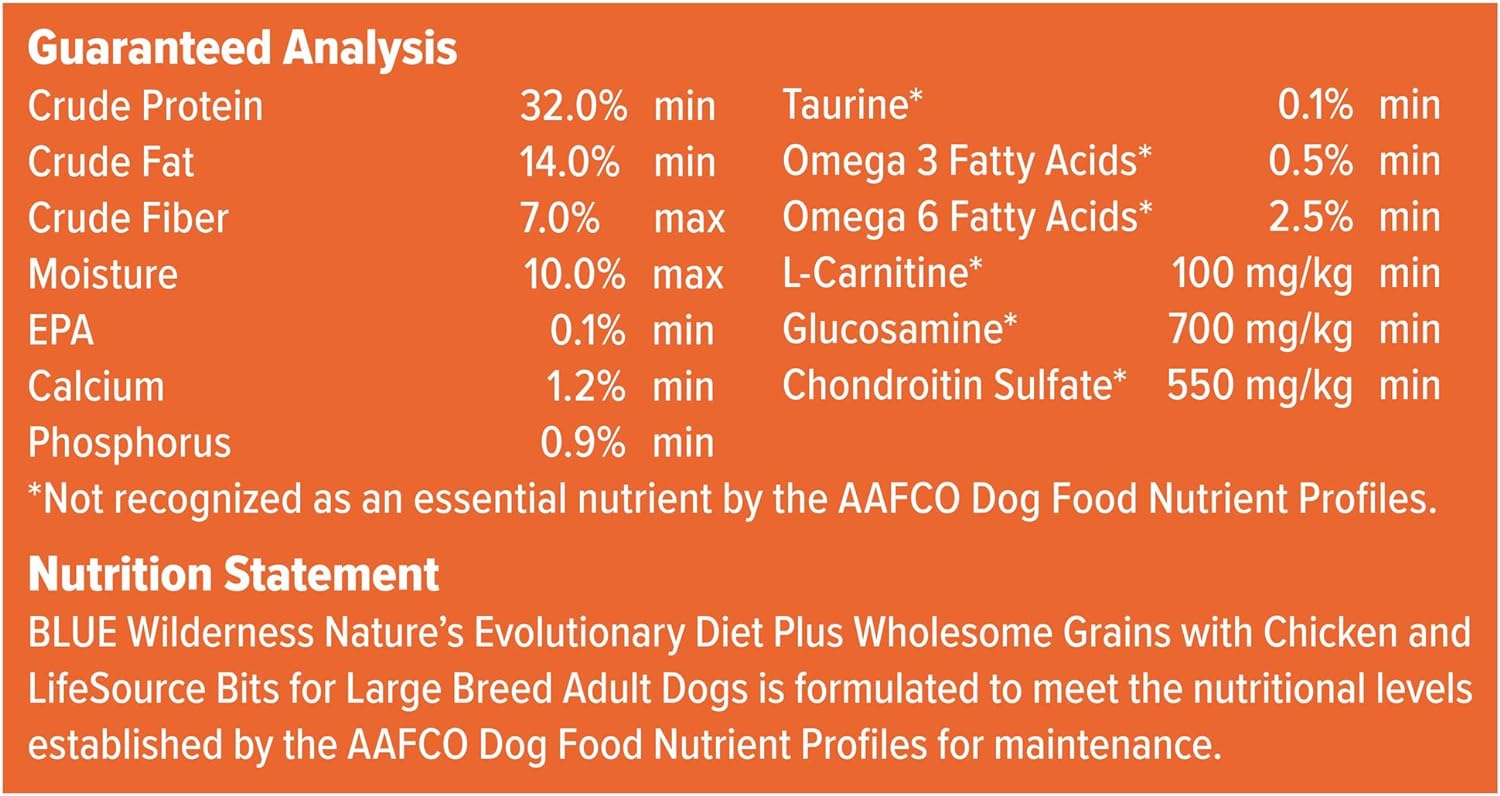 Guaranteed Analysis

| | | |
|---|---|---|
| Crude Protein | 32.0% | min |
| Crude Fat | 14.0% | min |
| Crude Fiber | 7.0% | max |
| Moisture | 10.0% | max |
| EPA | 0.1% | min |
| Calcium | 1.2% | min |
| Phosphorus | 0.9% | min |

| | | |
|---|---|---|
| Taurine* | 0.1% | min |
| Omega 3 Fatty Acids* | 0.5% | min |
| Omega 6 Fatty Acids* | 2.5% | min |
| L-Carnitine* | 100 mg/kg | min |
| Glucosamine* | 700 mg/kg | min |
| Chondroitin Sulfate* | 550 mg/kg | min |

*Not recognized as an essential nutrient by the AAFCO Dog Food Nutrient Profiles.

Nutrition Statement
BLUE Wilderness Nature's Evolutionary Diet Plus Wholesome Grains with Chicken and LifeSource Bits for Large Breed Adult Dogs is formulated to meet the nutritional levels established by the AAFCO Dog Food Nutrient Profiles for maintenance.